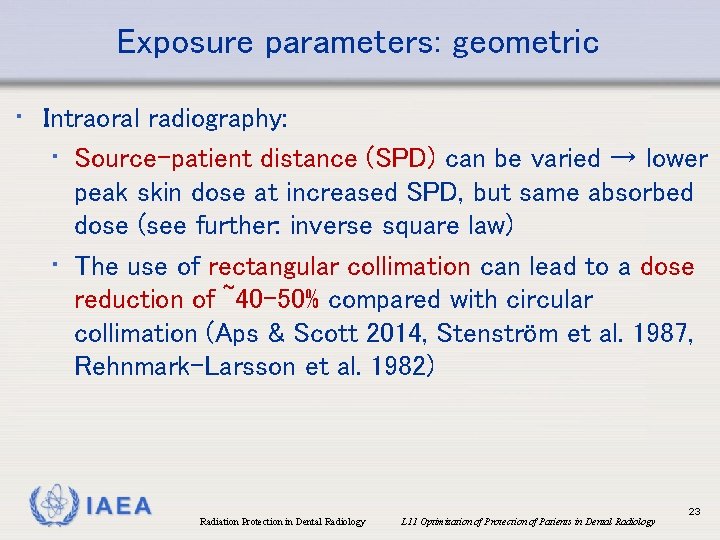 Exposure parameters: geometric

• Intraoral radiography:

• Source-patient distance (SPD) can be varied → lower peak skin dose at increased SPD, but same absorbed dose (see further: inverse square law)

• The use of rectangular collimation can lead to a dose reduction of ~40-50% compared with circular collimation (Aps & Scott 2014, Stenström et al. 1987, Rehnmark-Larsson et al. 1982)

IAEA

Radiation Protection in Dental Radiology

L11 Optimization of Protection of Patients in Dental Radiology

23